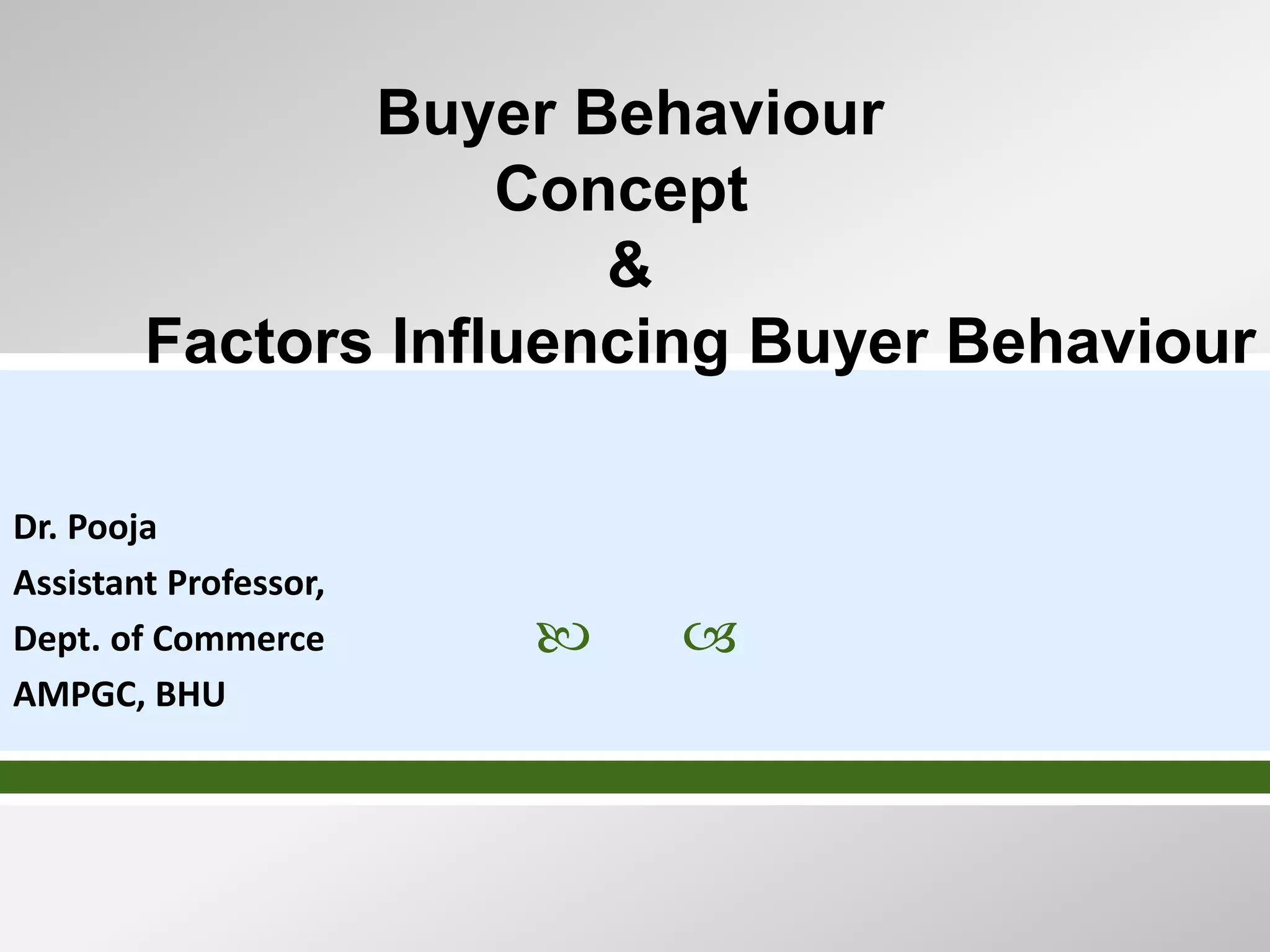 Buyer Behaviour
Concept
&
Factors Influencing Buyer Behaviour

Dr. Pooja
Assistant Professor,
Dept. of Commerce
AMPGC, BHU